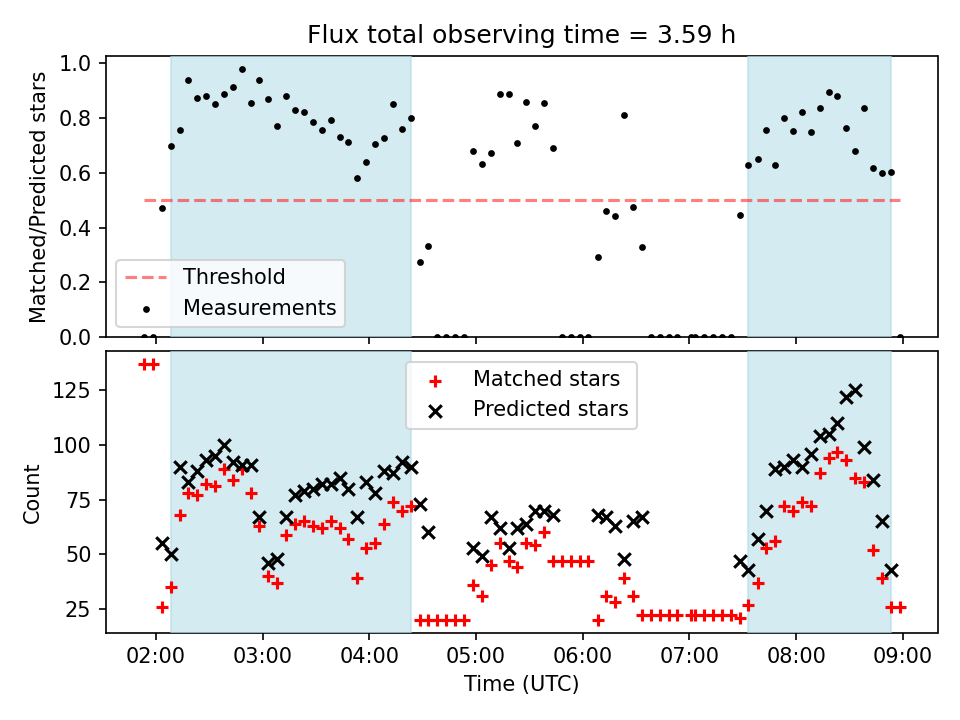 Flux total observing time = 3.59 h

Matched/Predicted stars

1.0
0.8
0.6
0.4
0.2
0.0

Threshold
Measurements

Count

125
100
75
50
25

Matched stars
Predicted stars

02:00
03:00
04:00
05:00
06:00
07:00
08:00
09:00

Time (UTC)